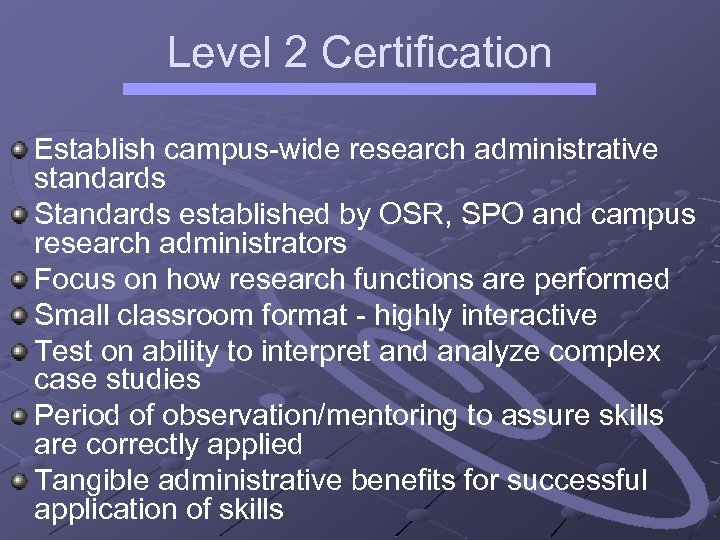 Level 2 Certification

Establish campus-wide research administrative standards

Standards established by OSR, SPO and campus research administrators

Focus on how research functions are performed

Small classroom format - highly interactive

Test on ability to interpret and analyze complex case studies

Period of observation/mentoring to assure skills are correctly applied

Tangible administrative benefits for successful application of skills